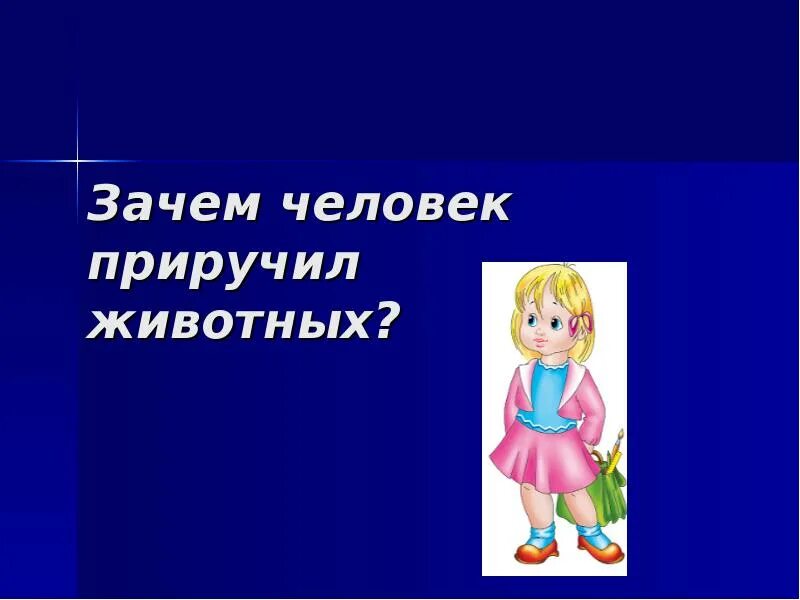 Зачем человек приручил животных?